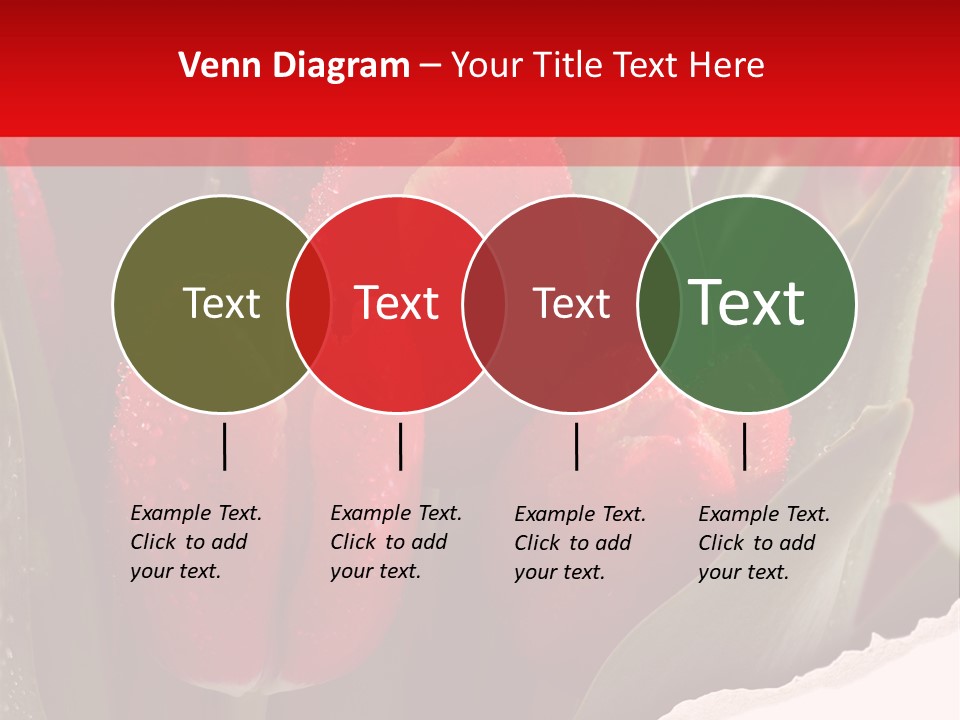 Venn Diagram – Your Title Text Here

Text

Text

Text

Text

Example Text. Click to add your text.

Example Text. Click to add your text.

Example Text. Click to add your text.

Example Text. Click to add your text.